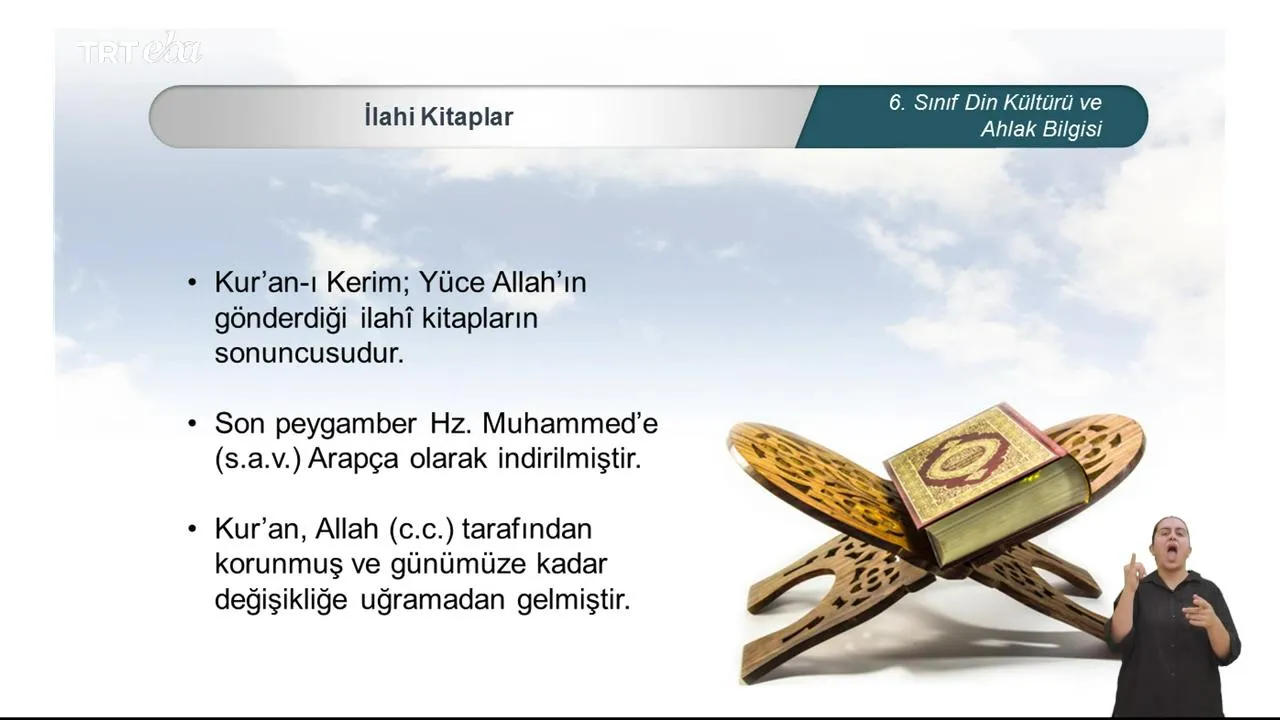 TRT eba

İlahi Kitaplar

6. Sınıf Din Kültürü ve Ahlak Bilgisi

• Kur'an-ı Kerim; Yüce Allah'ın gönderdiği ilahî kitapların sonuncusudur.

• Son peygamber Hz. Muhammed'e (s.a.v.) Arapça olarak indirilmiştir.

• Kur'an, Allah (c.c.) tarafından korunmuş ve günümüze kadar değişikliğe uğramadan gelmiştir.